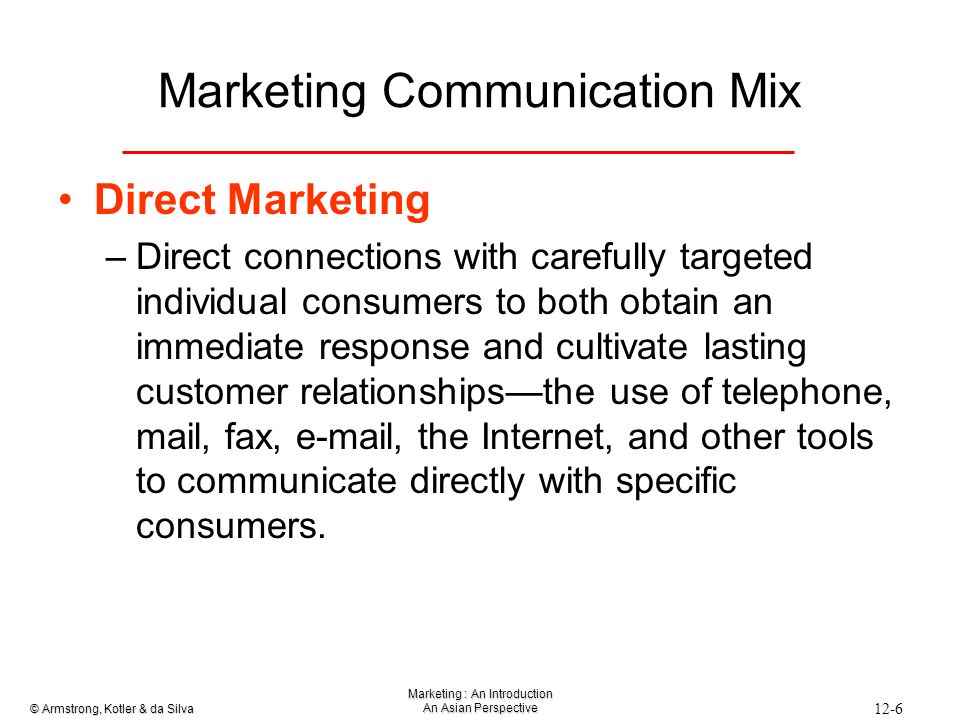 Marketing Communication Mix

• Direct Marketing

– Direct connections with carefully targeted individual consumers to both obtain an immediate response and cultivate lasting customer relationships—the use of telephone, mail, fax, e-mail, the Internet, and other tools to communicate directly with specific consumers.

© Armstrong, Kotler & da Silva

Marketing : An Introduction
An Asian Perspective

12-6